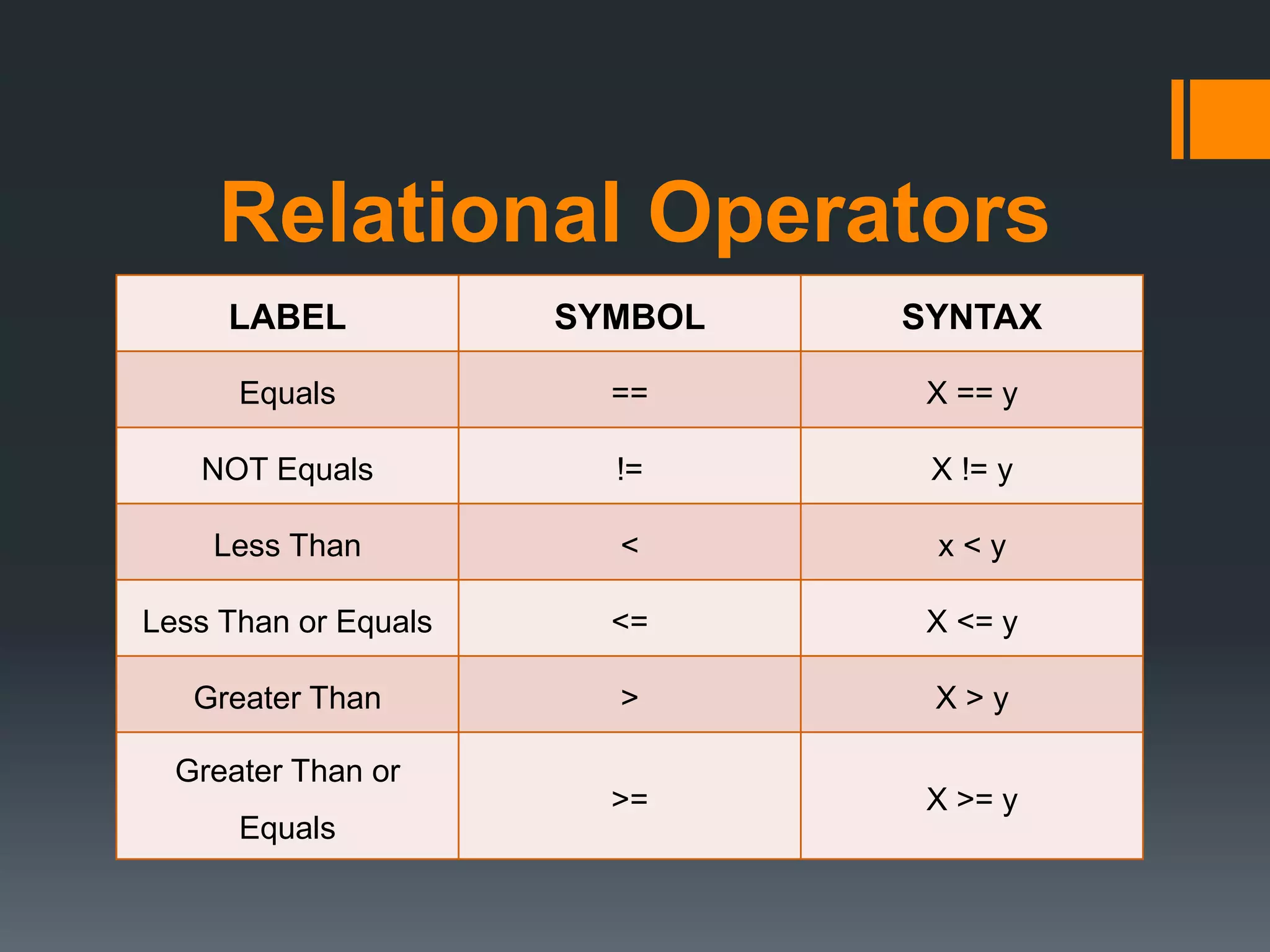 Relational Operators

| LABEL | SYMBOL | SYNTAX |
|---|---|---|
| Equals | == | X == y |
| NOT Equals | != | X != y |
| Less Than | < | x < y |
| Less Than or Equals | <= | X <= y |
| Greater Than | > | X > y |
| Greater Than or Equals | >= | X >= y |